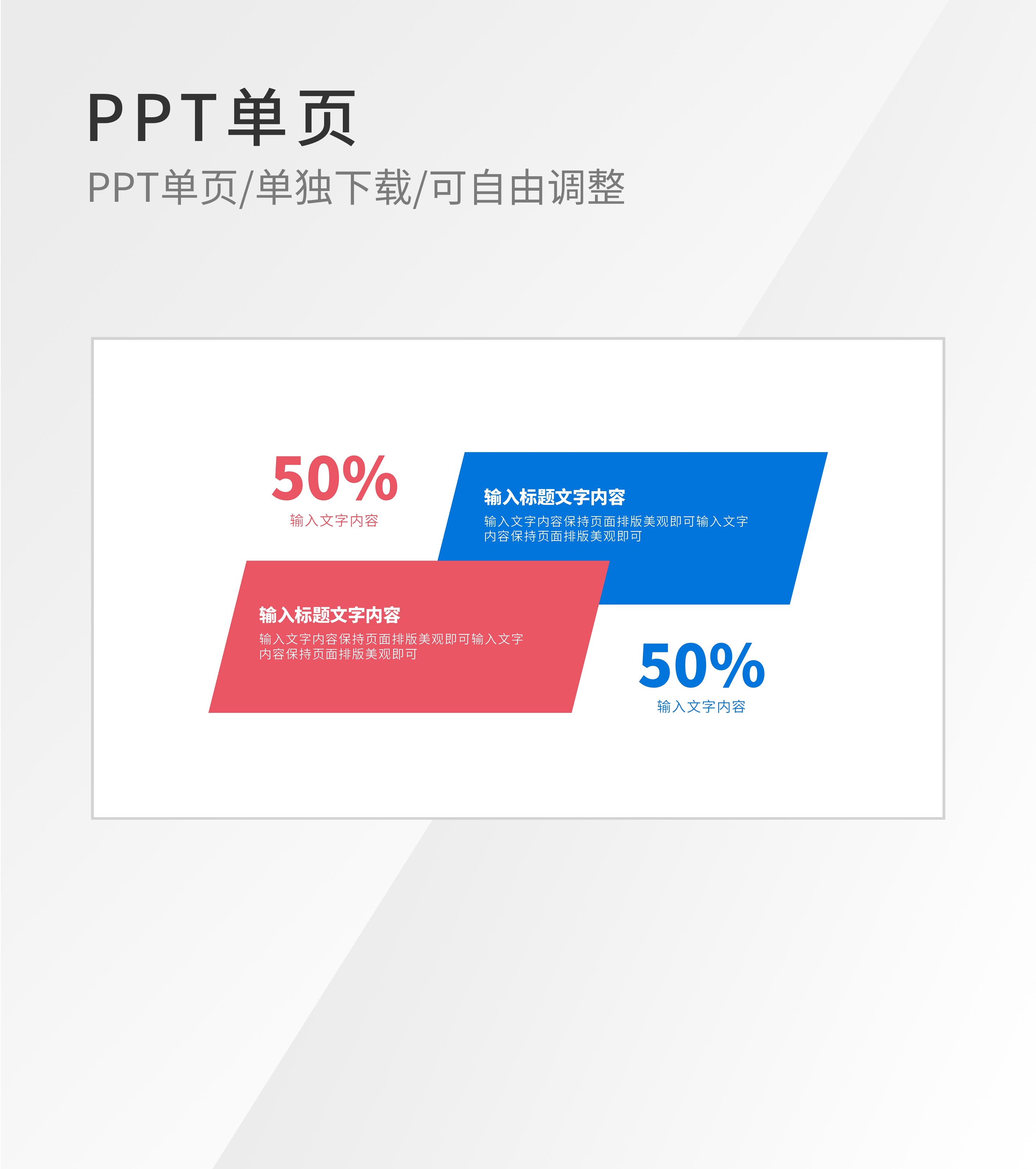 PPT单页

PPT单页/单独下载/可自由调整

50%
输入文字内容

输入标题文字内容
输入文字内容保持页面排版美观即可输入文字内容保持页面排版美观即可

输入标题文字内容
输入文字内容保持页面排版美观即可输入文字内容保持页面排版美观即可

50%
输入文字内容